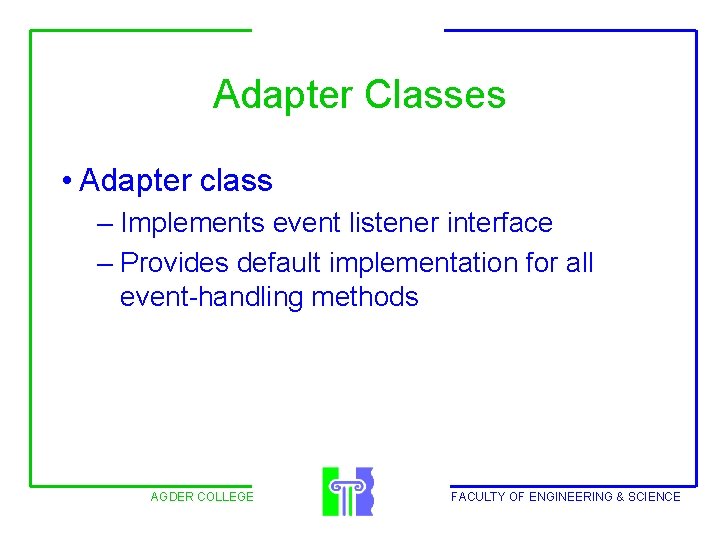 Adapter Classes

• Adapter class
– Implements event listener interface
– Provides default implementation for all event-handling methods

AGDER COLLEGE

FACULTY OF ENGINEERING & SCIENCE